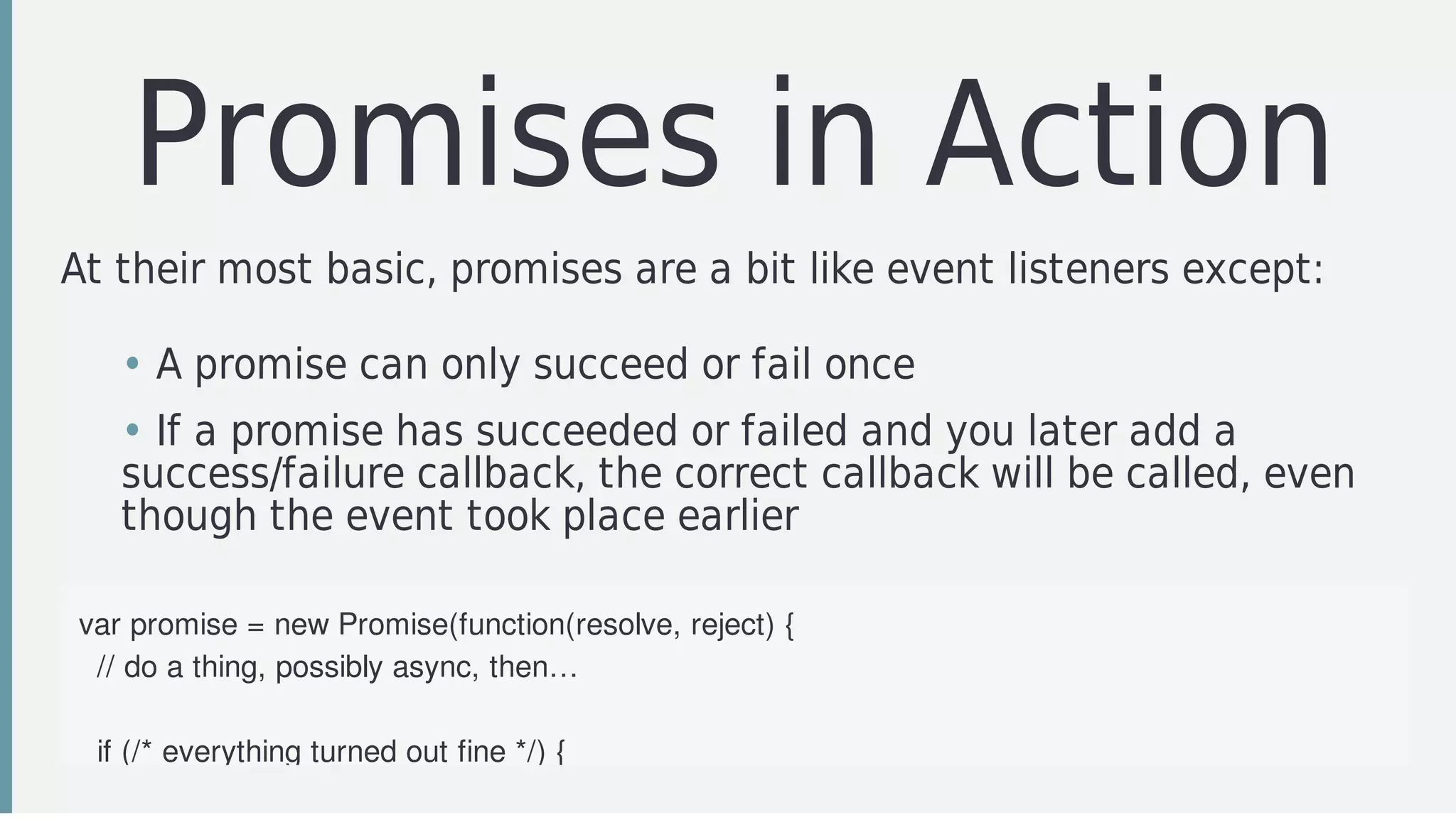 Promises in Action

At their most basic, promises are a bit like event listeners except:

• A promise can only succeed or fail once

• If a promise has succeeded or failed and you later add a success/failure callback, the correct callback will be called, even though the event took place earlier

var promise = new Promise(function(resolve, reject) {
  // do a thing, possibly async, then…

  if (/* everything turned out fine */) {